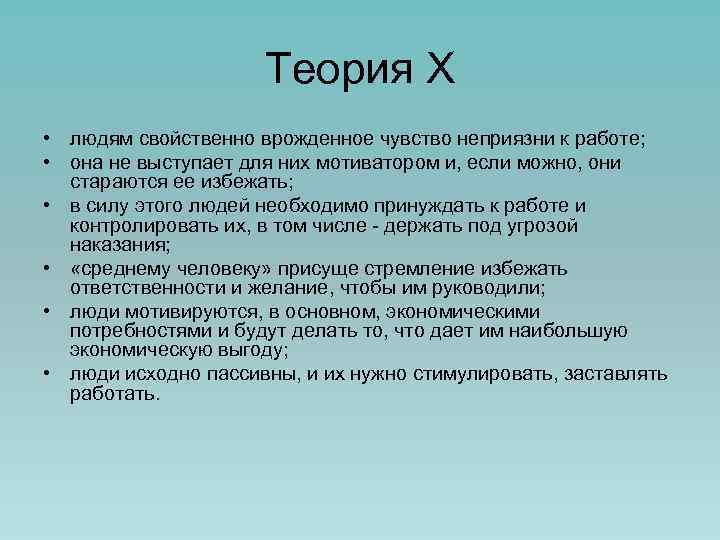 Теория X

• людям свойственно врожденное чувство неприязни к работе;
• она не выступает для них мотиватором и, если можно, они стараются ее избежать;
• в силу этого людей необходимо принуждать к работе и контролировать их, в том числе - держать под угрозой наказания;
• «среднему человеку» присуще стремление избежать ответственности и желание, чтобы им руководили;
• люди мотивируются, в основном, экономическими потребностями и будут делать то, что дает им наибольшую экономическую выгоду;
• люди исходно пассивны, и их нужно стимулировать, заставлять работать.